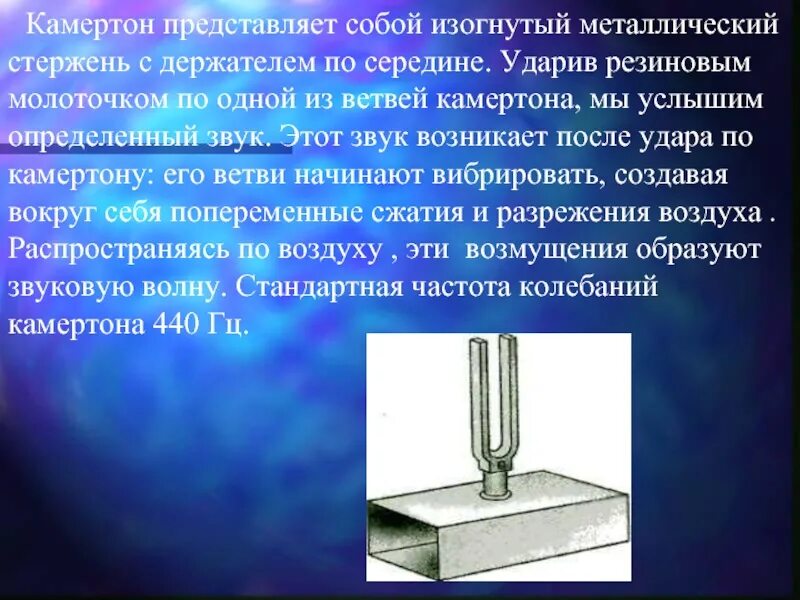 Камертон представляет собой изогнутый металлический стержень с держателем по середине. Ударив резиновым молоточком по одной из ветвей камертона, мы услышим определенный звук. Этот звук возникает после удара по камертону: его ветви начинают вибрировать, создавая вокруг себя попеременные сжатия и разрежения воздуха . Распространяясь по воздуху , эти возмущения образуют звуковую волну. Стандартная частота колебаний камертона 440 Гц.